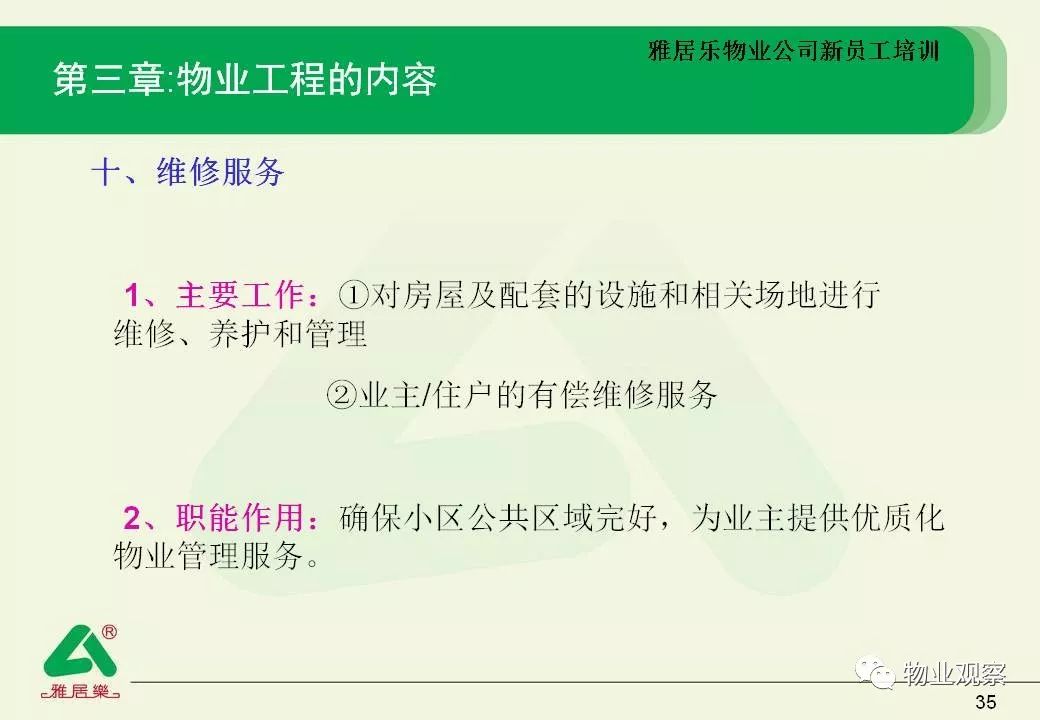 雅居乐物业公司新员工培训

第三章:物业工程的内容

十、维修服务

1、主要工作：①对房屋及配套的设施和相关场地进行维修、养护和管理

②业主/住户的有偿维修服务

2、职能作用：确保小区公共区域完好，为业主提供优质化物业管理服务。

®
雅居樂

物业观察

35